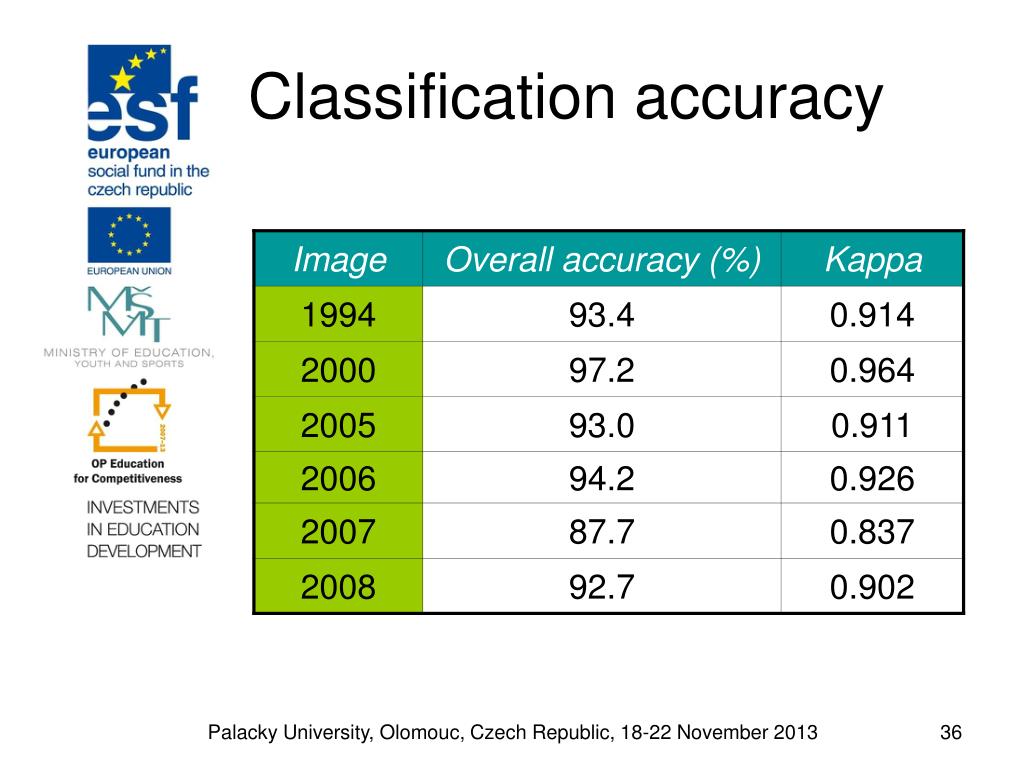 esf
european social fund in the czech republic

EUROPEAN UNION

MŠMT
MINISTRY OF EDUCATION, YOUTH AND SPORTS

2007-13
OP Education for Competitiveness

INVESTMENTS IN EDUCATION DEVELOPMENT

Classification accuracy

| Image | Overall accuracy (%) | Kappa |
|---|---|---|
| 1994 | 93.4 | 0.914 |
| 2000 | 97.2 | 0.964 |
| 2005 | 93.0 | 0.911 |
| 2006 | 94.2 | 0.926 |
| 2007 | 87.7 | 0.837 |
| 2008 | 92.7 | 0.902 |

Palacky University, Olomouc, Czech Republic, 18-22 November 2013

36